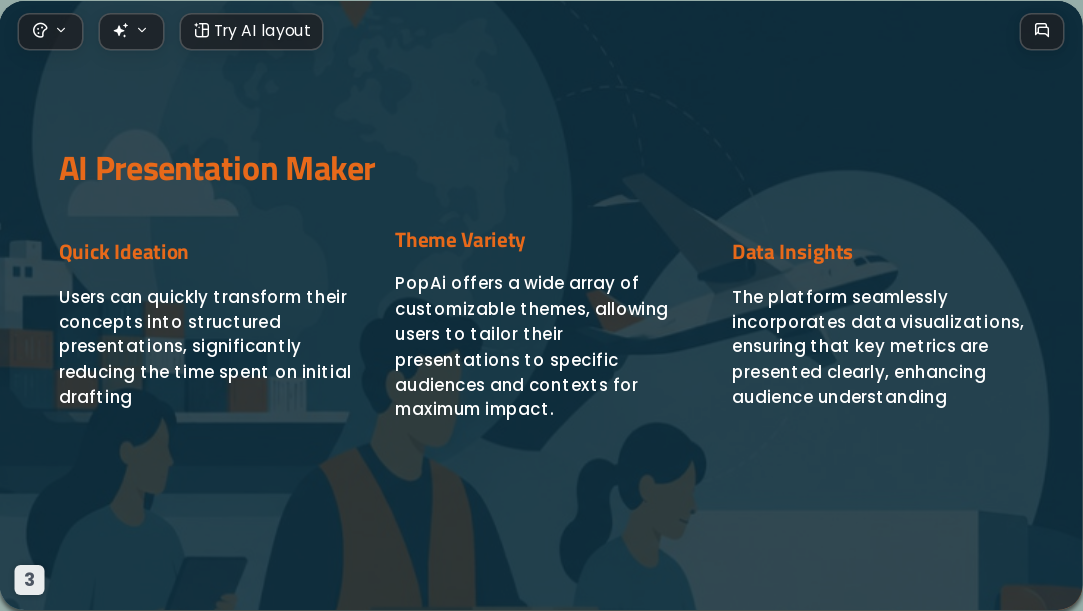 Try AI layout

AI Presentation Maker

Quick Ideation

Users can quickly transform their concepts into structured presentations, significantly reducing the time spent on initial drafting

Theme Variety

PopAi offers a wide array of customizable themes, allowing users to tailor their presentations to specific audiences and contexts for maximum impact.

Data Insights

The platform seamlessly incorporates data visualizations, ensuring that key metrics are presented clearly, enhancing audience understanding

3